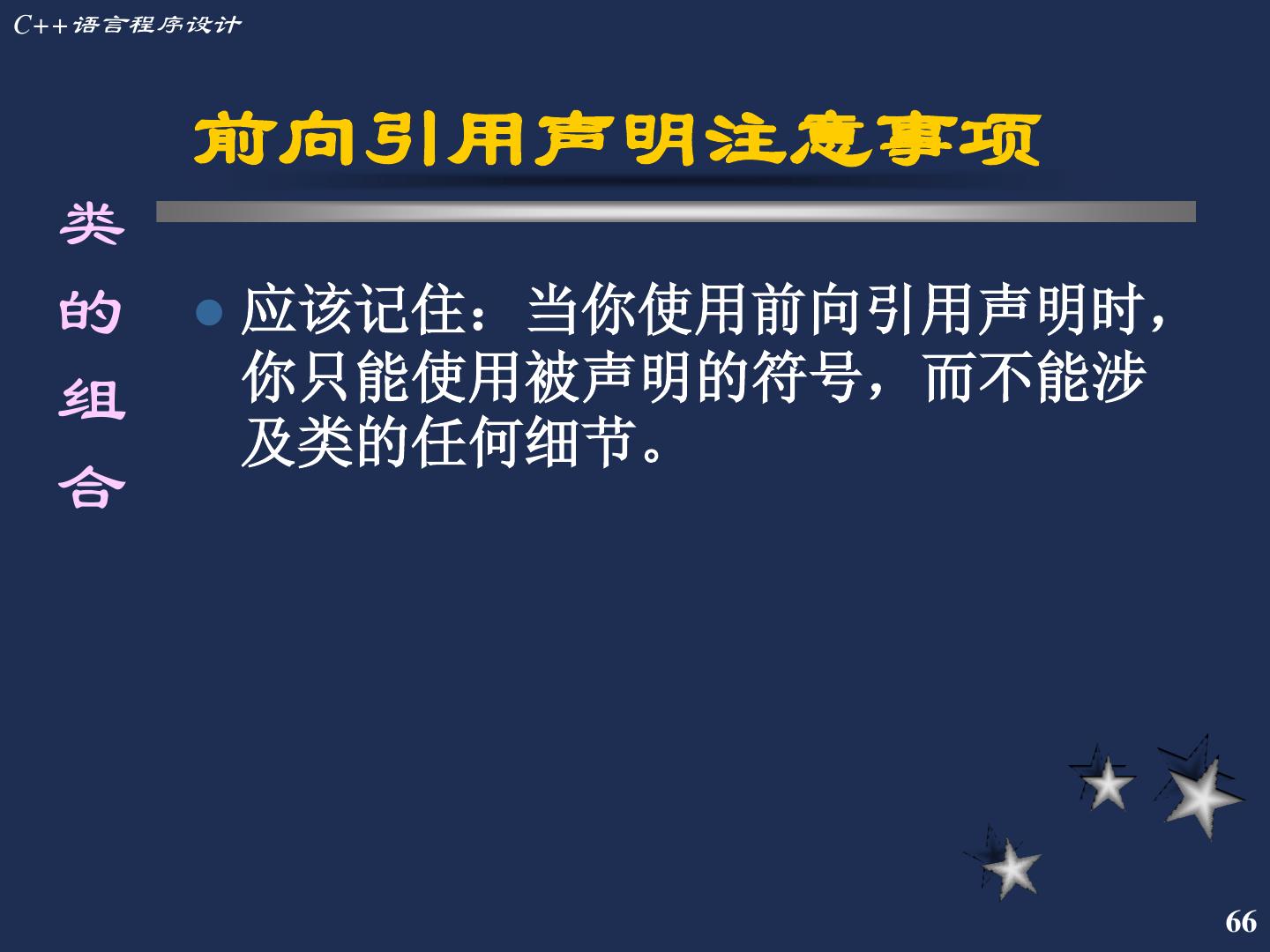 C++语言程序设计

前向引用声明注意事项

类的组合

应该记住：当你使用前向引用声明时，你只能使用被声明的符号，而不能涉及类的任何细节。

66